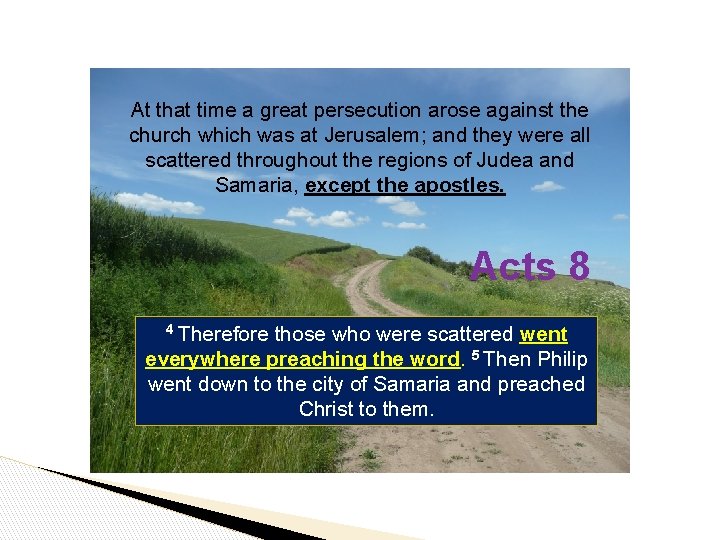 At that time a great persecution arose against the church which was at Jerusalem; and they were all scattered throughout the regions of Judea and Samaria, except the apostles.

Acts 8

$^4$ Therefore those who were scattered went everywhere preaching the word. $^5$ Then Philip went down to the city of Samaria and preached Christ to them.